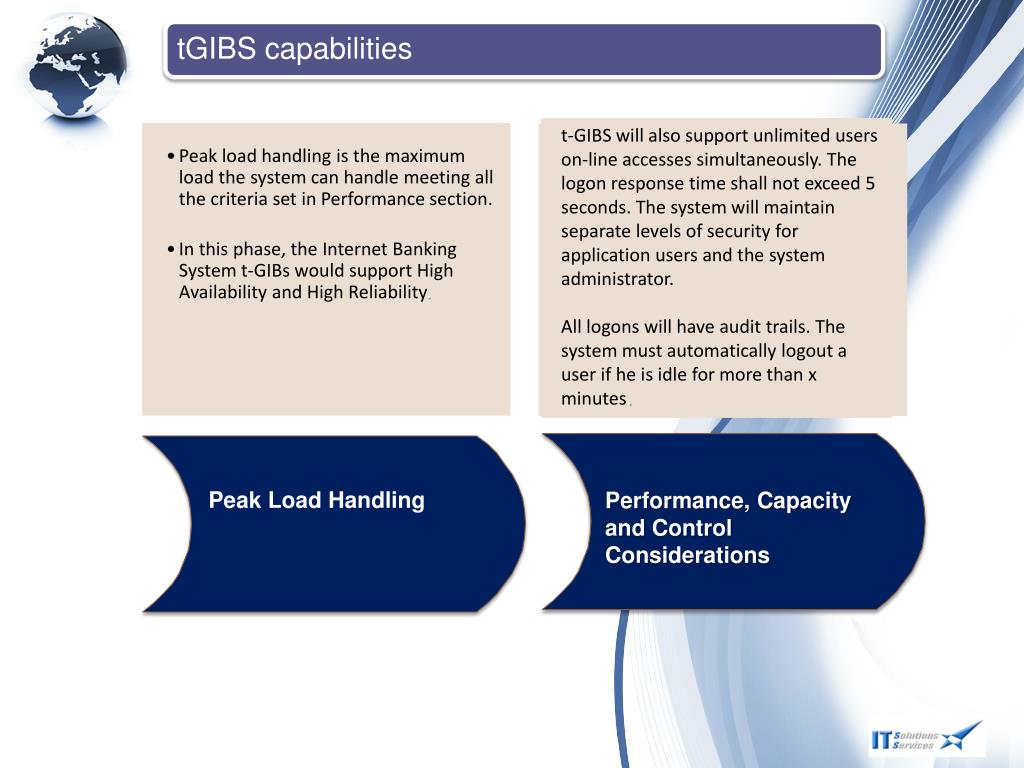 tGIBS capabilities

• Peak load handling is the maximum load the system can handle meeting all the criteria set in Performance section.

• In this phase, the Internet Banking System t-GIBs would support High Availability and High Reliability.

t-GIBS will also support unlimited users on-line accesses simultaneously. The logon response time shall not exceed 5 seconds. The system will maintain separate levels of security for application users and the system administrator.

All logons will have audit trails. The system must automatically logout a user if he is idle for more than x minutes.

Peak Load Handling

Performance, Capacity and Control Considerations

IT Solutions Services